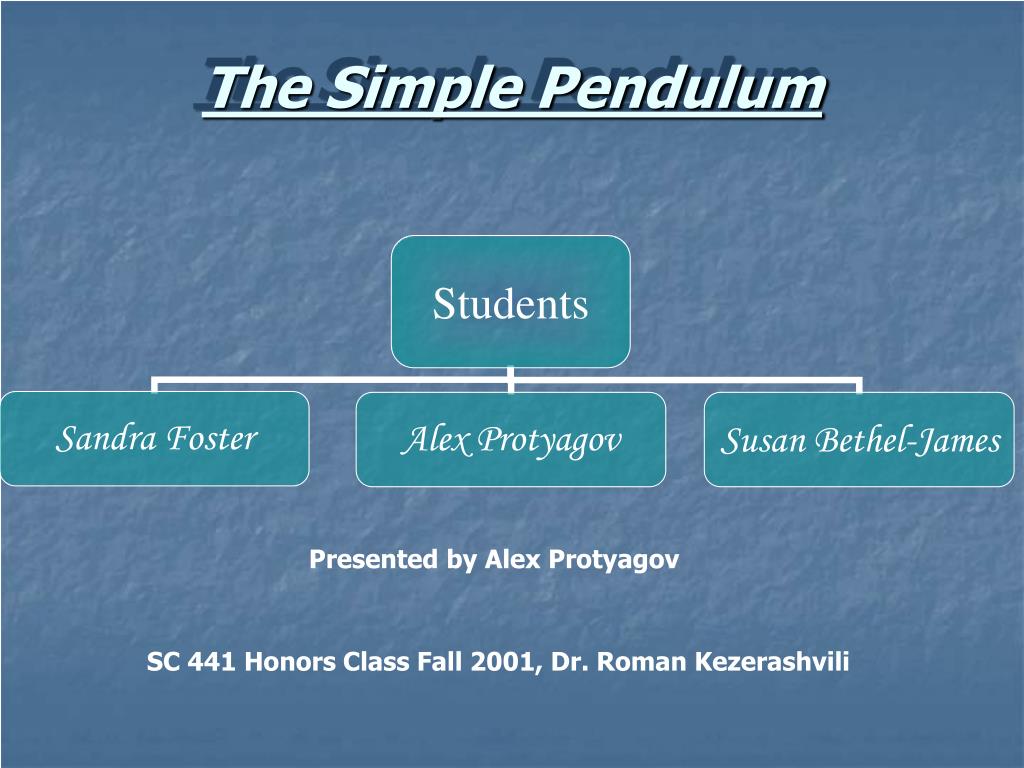 The Simple Pendulum

Students

Sandra Foster

Alex Protyagov

Susan Bethel-James

Presented by Alex Protyagov

SC 441 Honors Class Fall 2001, Dr. Roman Kezerashvili